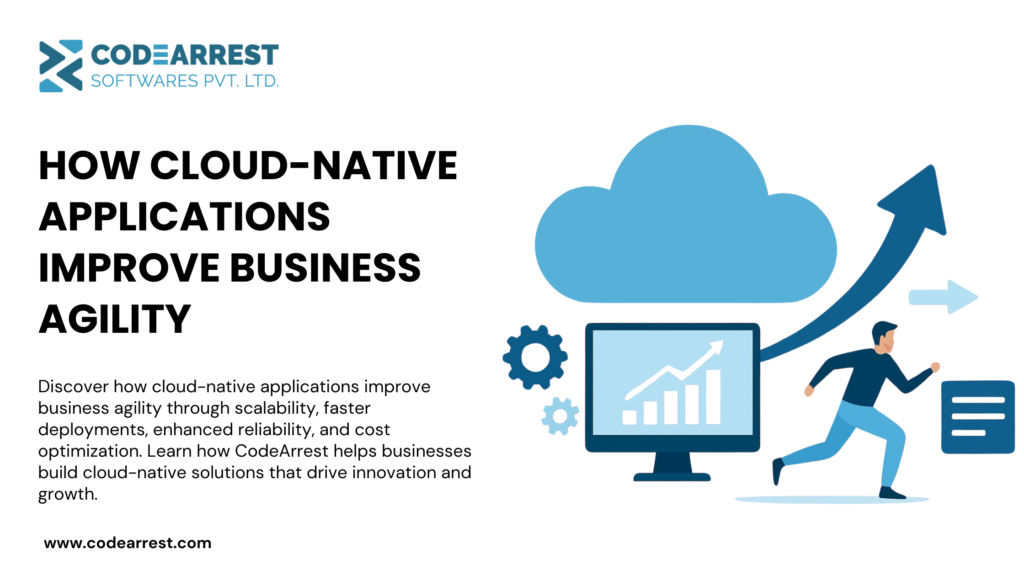 CODEARREST
SOFTWARES PVT. LTD.

HOW CLOUD-NATIVE APPLICATIONS IMPROVE BUSINESS AGILITY

Discover how cloud-native applications improve business agility through scalability, faster deployments, enhanced reliability, and cost optimization. Learn how CodeArrest helps businesses build cloud-native solutions that drive innovation and growth.

www.codearrest.com